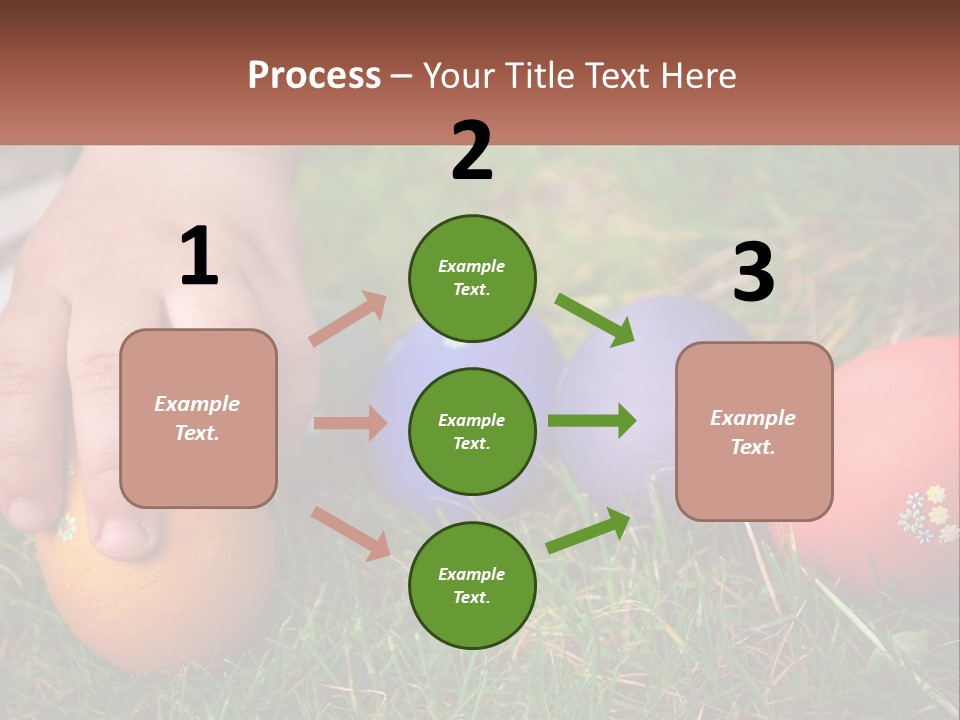 Process – Your Title Text Here

1

Example Text.

2

Example Text.

Example Text.

Example Text.

3

Example Text.